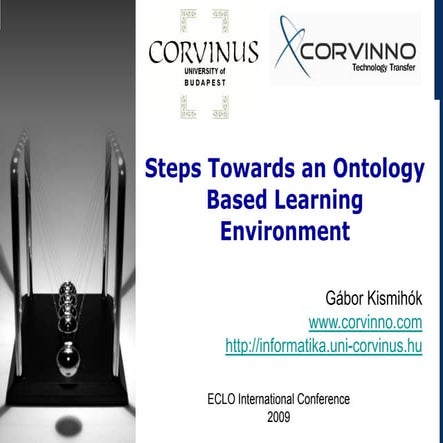 CORVINUS
UNIVERSITY of
BUDAPEST

CORVINNO
Technology Transfer

Steps Towards an Ontology Based Learning Environment

Gábor Kismihók
www.corvinno.com
http://informatika.uni-corvinus.hu

ECLO International Conference
2009